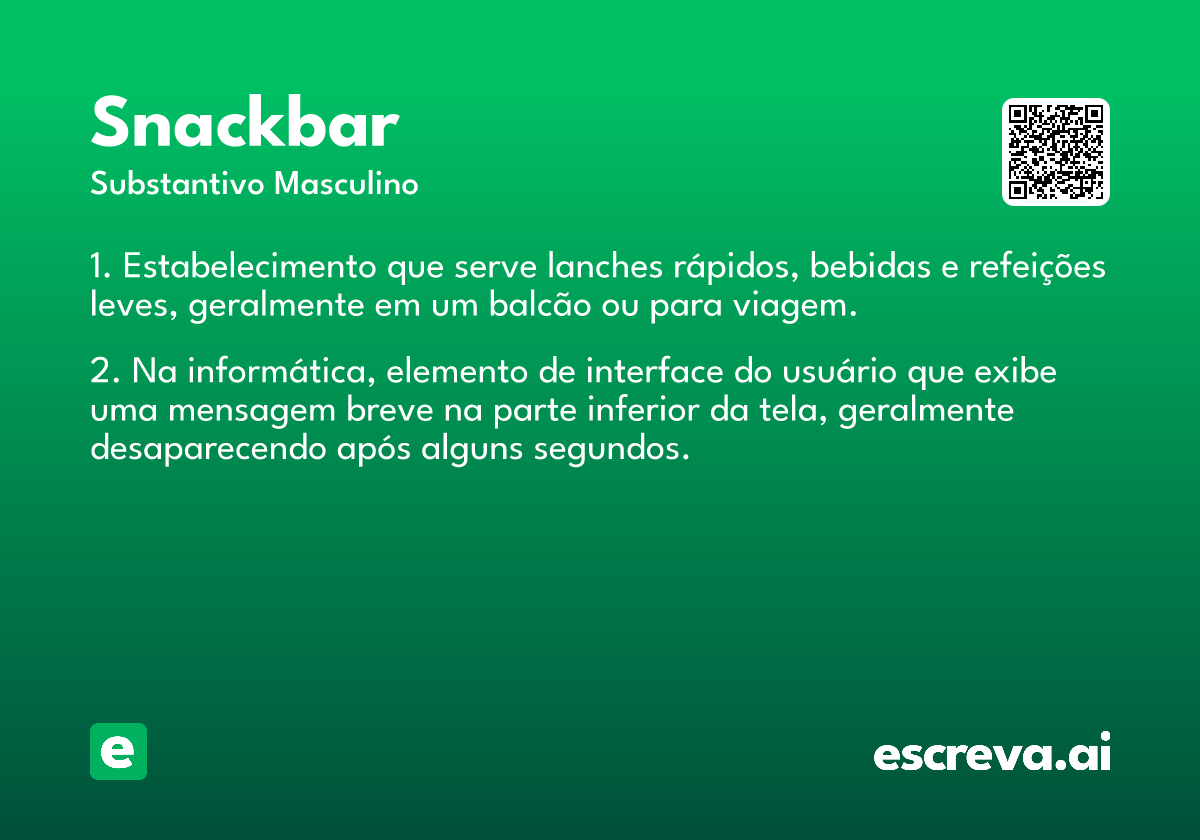 Snackbar
Substantivo Masculino

1. Estabelecimento que serve lanches rápidos, bebidas e refeições leves, geralmente em um balcão ou para viagem.

2. Na informática, elemento de interface do usuário que exibe uma mensagem breve na parte inferior da tela, geralmente desaparecendo após alguns segundos.

e

escreva.ai